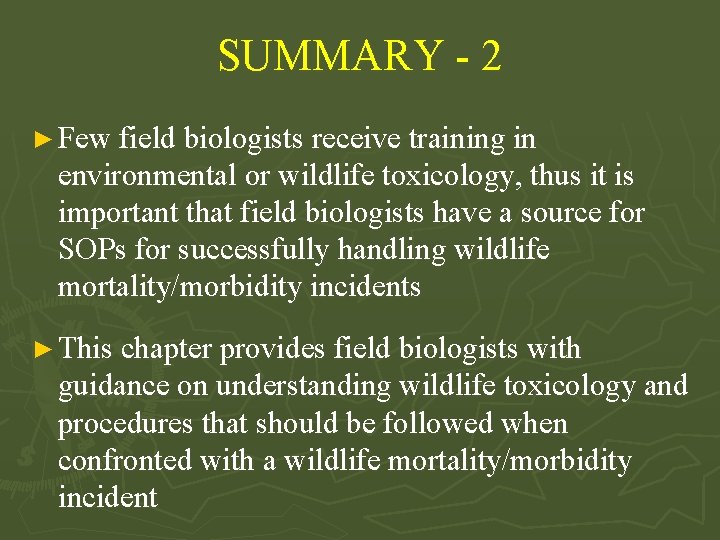 SUMMARY - 2

► Few field biologists receive training in environmental or wildlife toxicology, thus it is important that field biologists have a source for SOPs for successfully handling wildlife mortality/morbidity incidents

► This chapter provides field biologists with guidance on understanding wildlife toxicology and procedures that should be followed when confronted with a wildlife mortality/morbidity incident